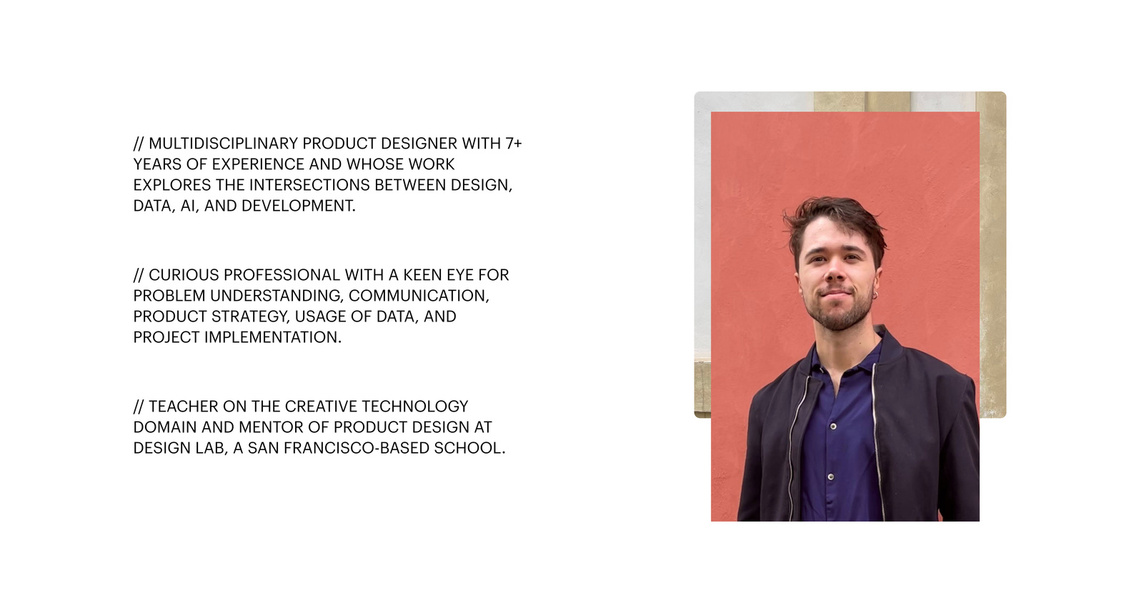 // MULTIDISCIPLINARY PRODUCT DESIGNER WITH 7+ YEARS OF EXPERIENCE AND WHOSE WORK EXPLORES THE INTERSECTIONS BETWEEN DESIGN, DATA, AI, AND DEVELOPMENT.

// CURIOUS PROFESSIONAL WITH A KEEN EYE FOR PROBLEM UNDERSTANDING, COMMUNICATION, PRODUCT STRATEGY, USAGE OF DATA, AND PROJECT IMPLEMENTATION.

// TEACHER ON THE CREATIVE TECHNOLOGY DOMAIN AND MENTOR OF PRODUCT DESIGN AT DESIGN LAB, A SAN FRANCISCO-BASED SCHOOL.